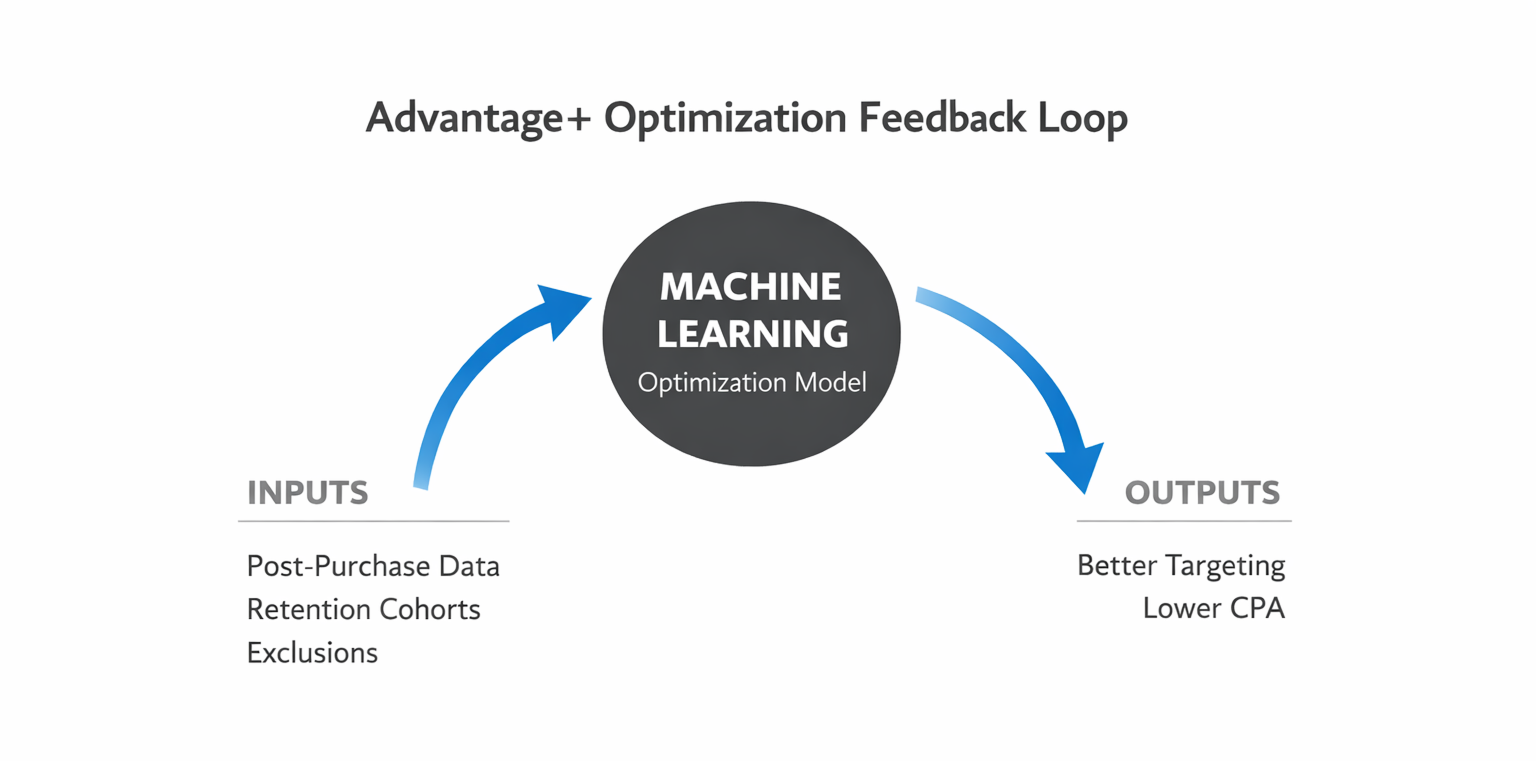 Advantage+ Optimization Feedback Loop

MACHINE LEARNING
Optimization Model

INPUTS

Post-Purchase Data
Retention Cohorts
Exclusions

OUTPUTS

Better Targeting
Lower CPA